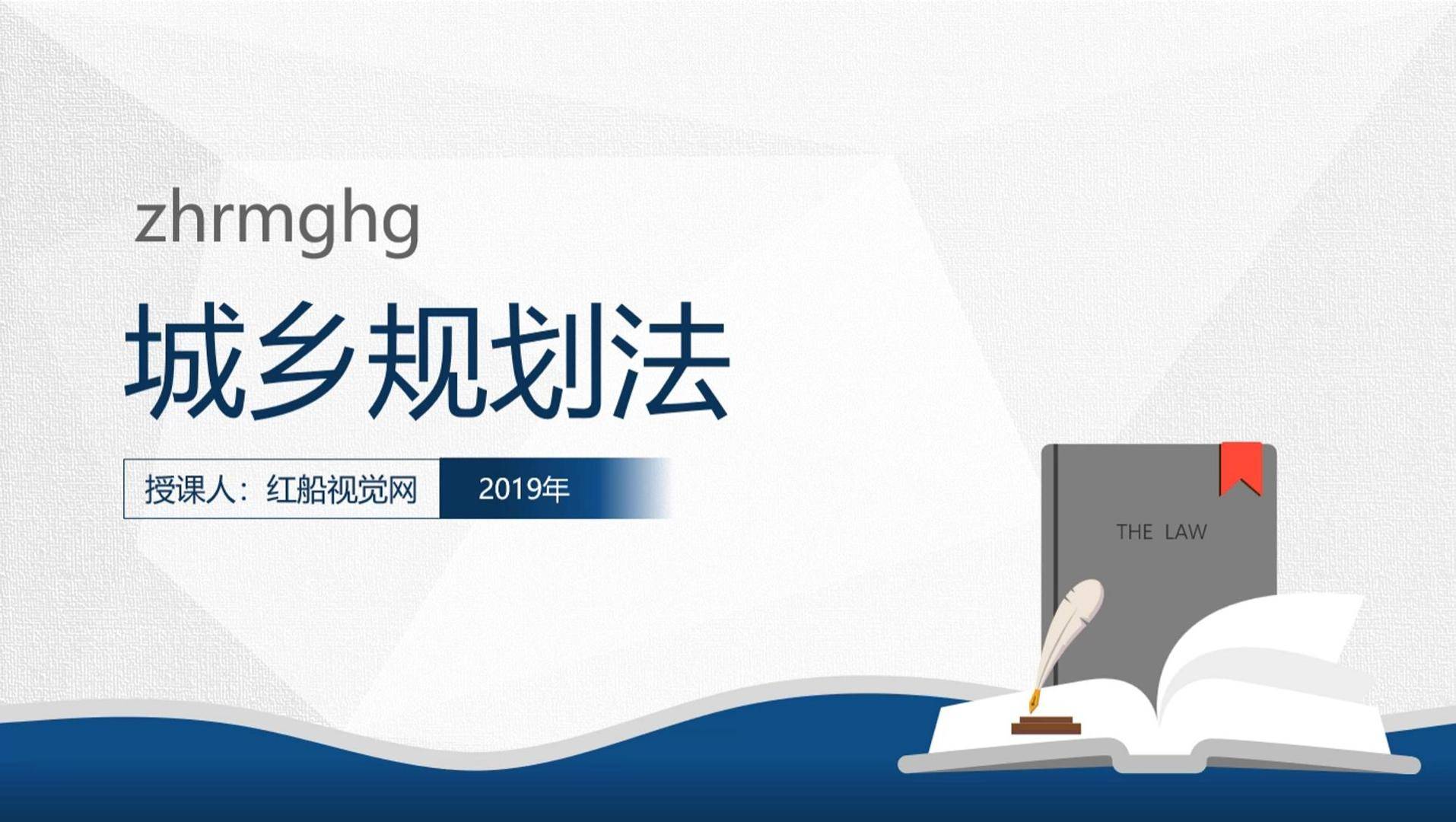 zhrmghg

城乡规划法

授课人：红船视觉网 2019年

THE LAW